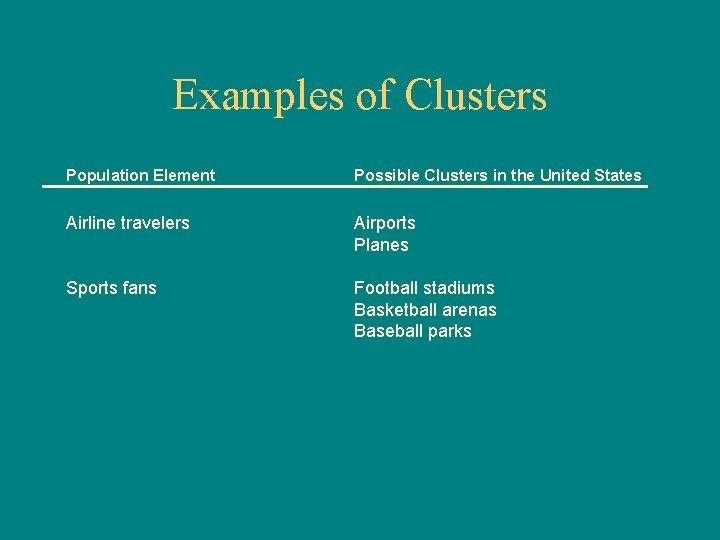 Examples of Clusters

| Population Element | Possible Clusters in the United States |
|---|---|
| Airline travelers | Airports<br>Planes |
| Sports fans | Football stadiums<br>Basketball arenas<br>Baseball parks |